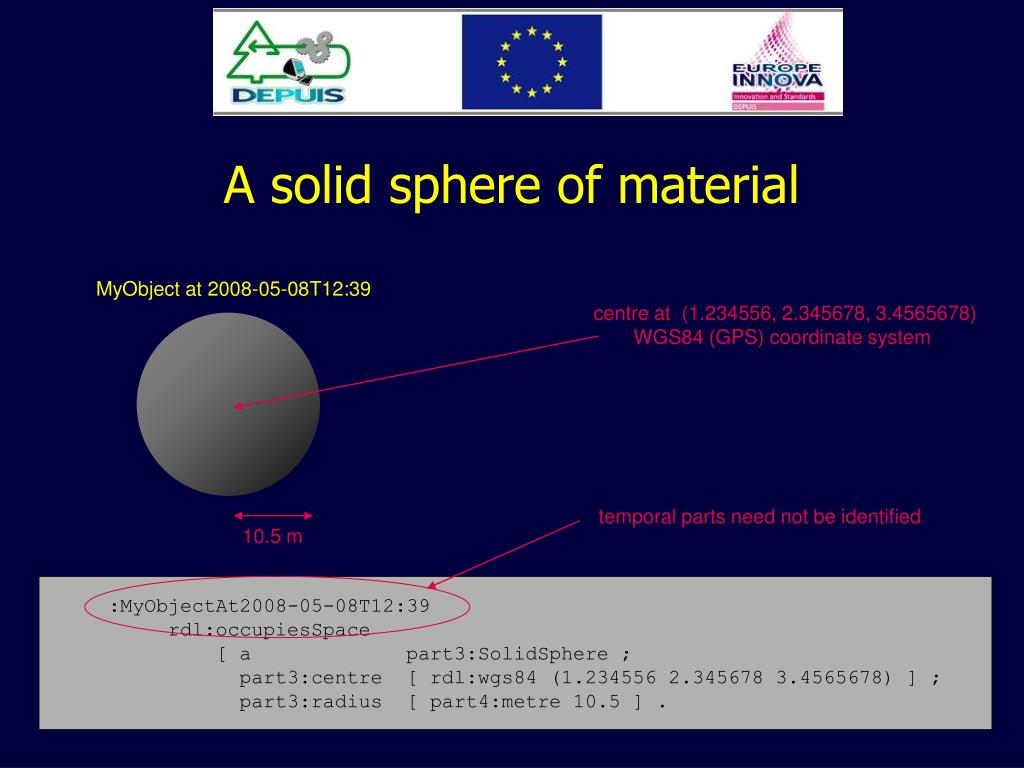 DEPUIS

EUROPE INNOVA
Innovation and Standards
DEPUIS

A solid sphere of material

MyObject at 2008-05-08T12:39

centre at (1.234556, 2.345678, 3.4565678)
WGS84 (GPS) coordinate system

10.5 m

temporal parts need not be identified

:MyObjectAt2008-05-08T12:39
rdl:occupiesSpace
[ a part3:SolidSphere ;
part3:centre [ rdl:wgs84 (1.234556 2.345678 3.4565678) ] ;
part3:radius [ part4:metre 10.5 ] .